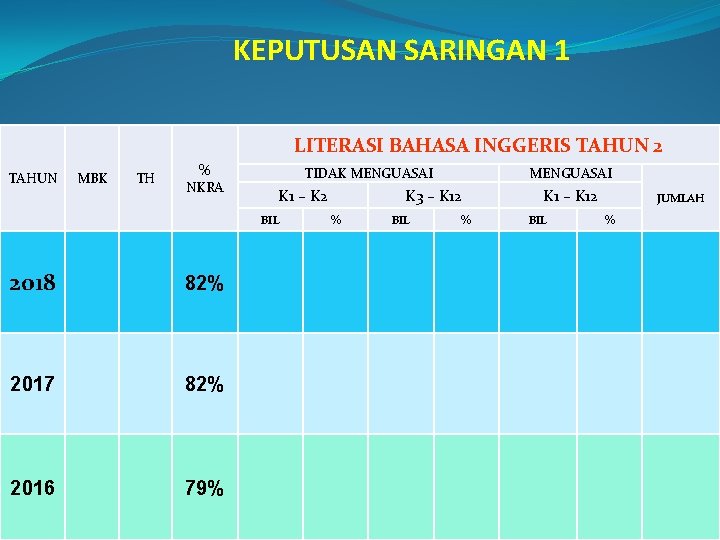 KEPUTUSAN SARINGAN 1

| TAHUN | MBK | TH | % NKRA | LITERASI BAHASA INGGERIS TAHUN 2 | | | | | | |
|---|---|---|---|---|---|---|---|---|---|---|
| | | | | TIDAK MENGUASAI | | | | MENGUASAI | | JUMLAH |
| | | | | K1 – K2 | | K3 – K12 | | K1 – K12 | | |
| | | | | BIL | % | BIL | % | BIL | % | |
| 2018 | | | 82% | | | | | | | |
| 2017 | | | 82% | | | | | | | |
| 2016 | | | 79% | | | | | | | |